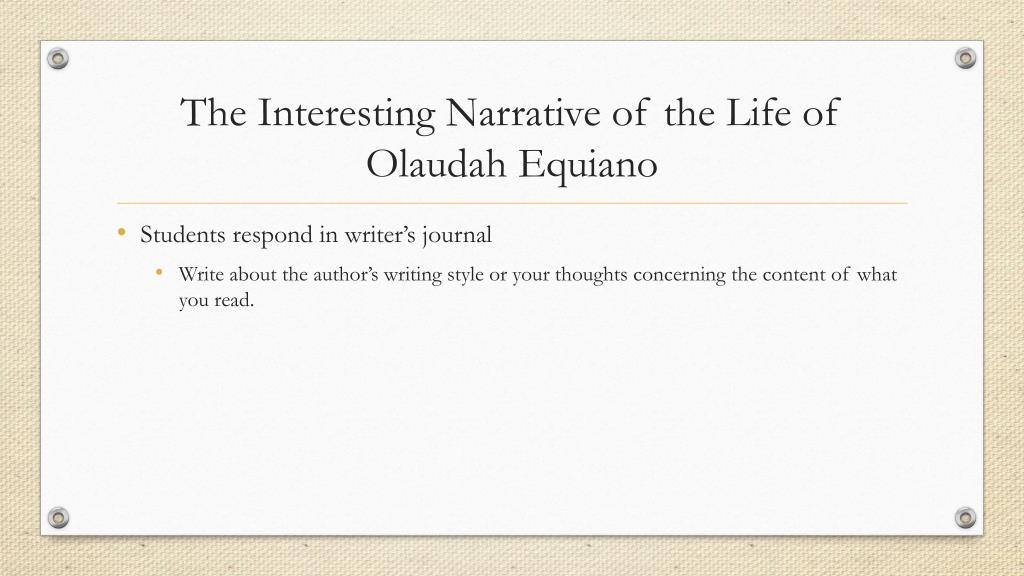 The Interesting Narrative of the Life of Olaudah Equiano

• Students respond in writer's journal
  • Write about the author's writing style or your thoughts concerning the content of what you read.